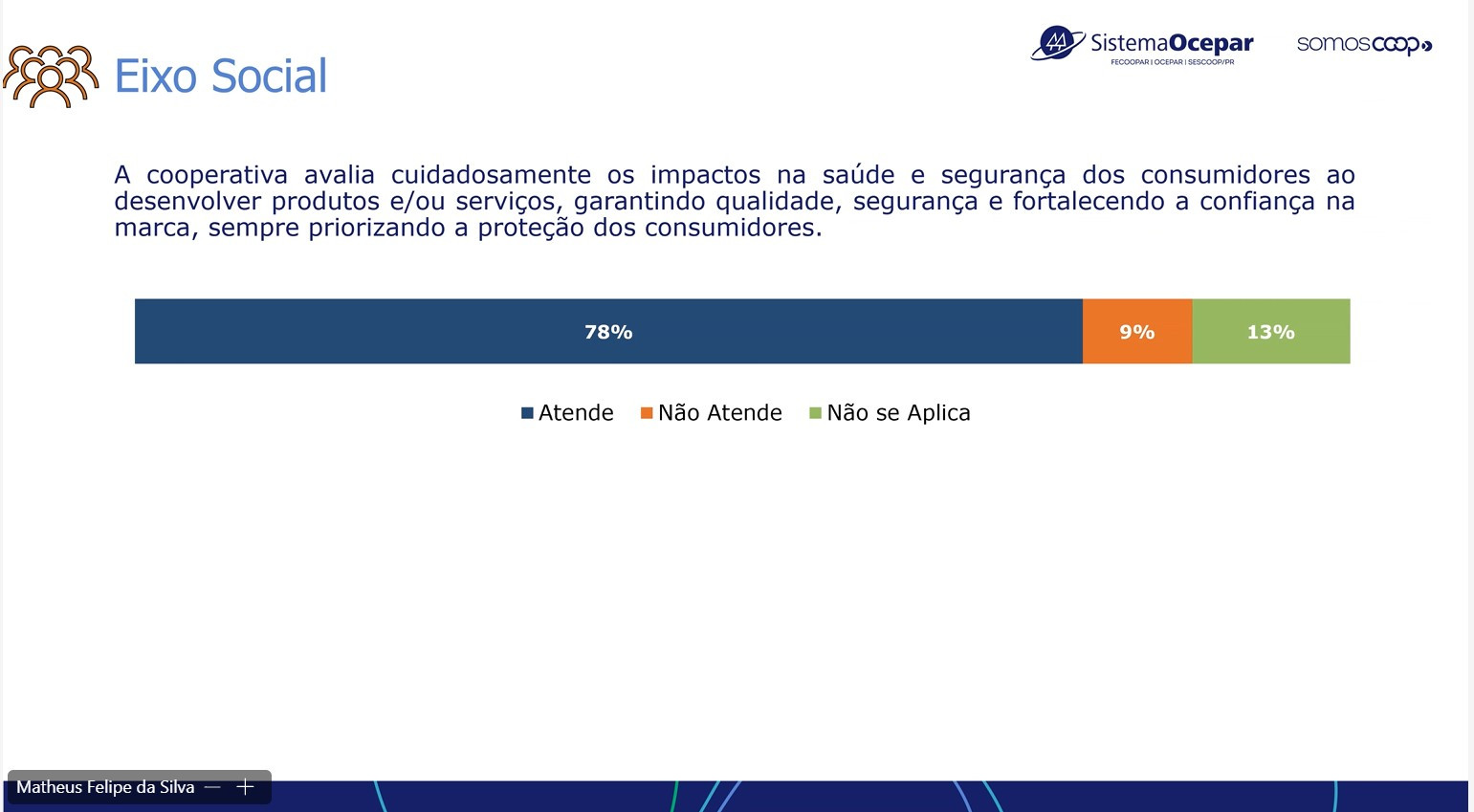 Eixo Social

SistemaOcepar
FECOOPAR | OCEPAR | SESCOOP/PR

somoscoop

A cooperativa avalia cuidadosamente os impactos na saúde e segurança dos consumidores ao desenvolver produtos e/ou serviços, garantindo qualidade, segurança e fortalecendo a confiança na marca, sempre priorizando a proteção dos consumidores.

78% 9% 13%

Atende Não Atende Não se Aplica

Matheus Felipe da Silva